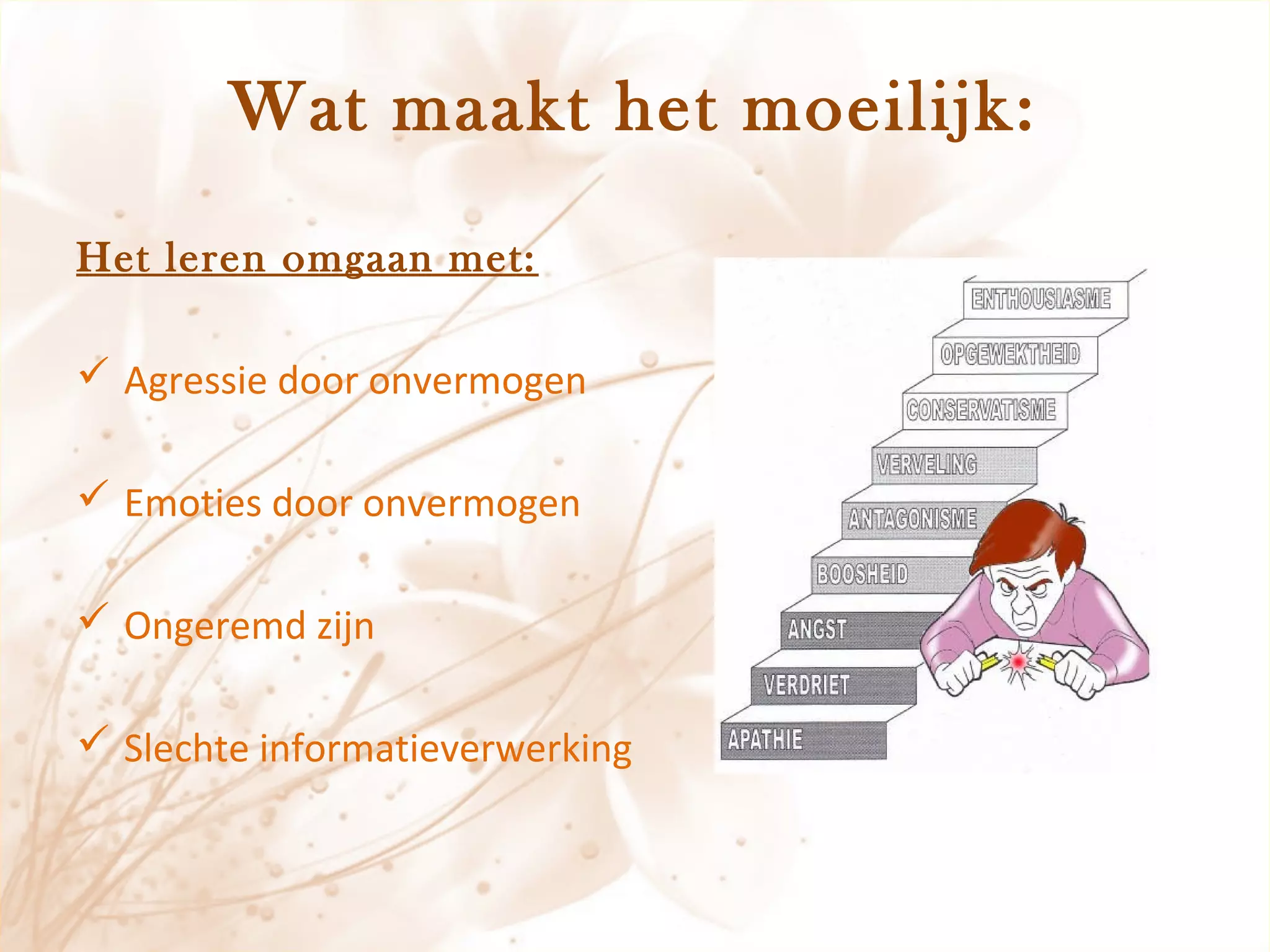 Wat maakt het moeilijk:

Het leren omgaan met:

✓ Agressie door onvermogen

✓ Emoties door onvermogen

✓ Ongeremd zijn

✓ Slechte informatieverwerking

ENTHOUSIASME
OPGEWEKTHEID
CONSERVATISME
VERVELING
ANTAGONISME
BOOSHEID
ANGST
VERDRIET
APATHIE